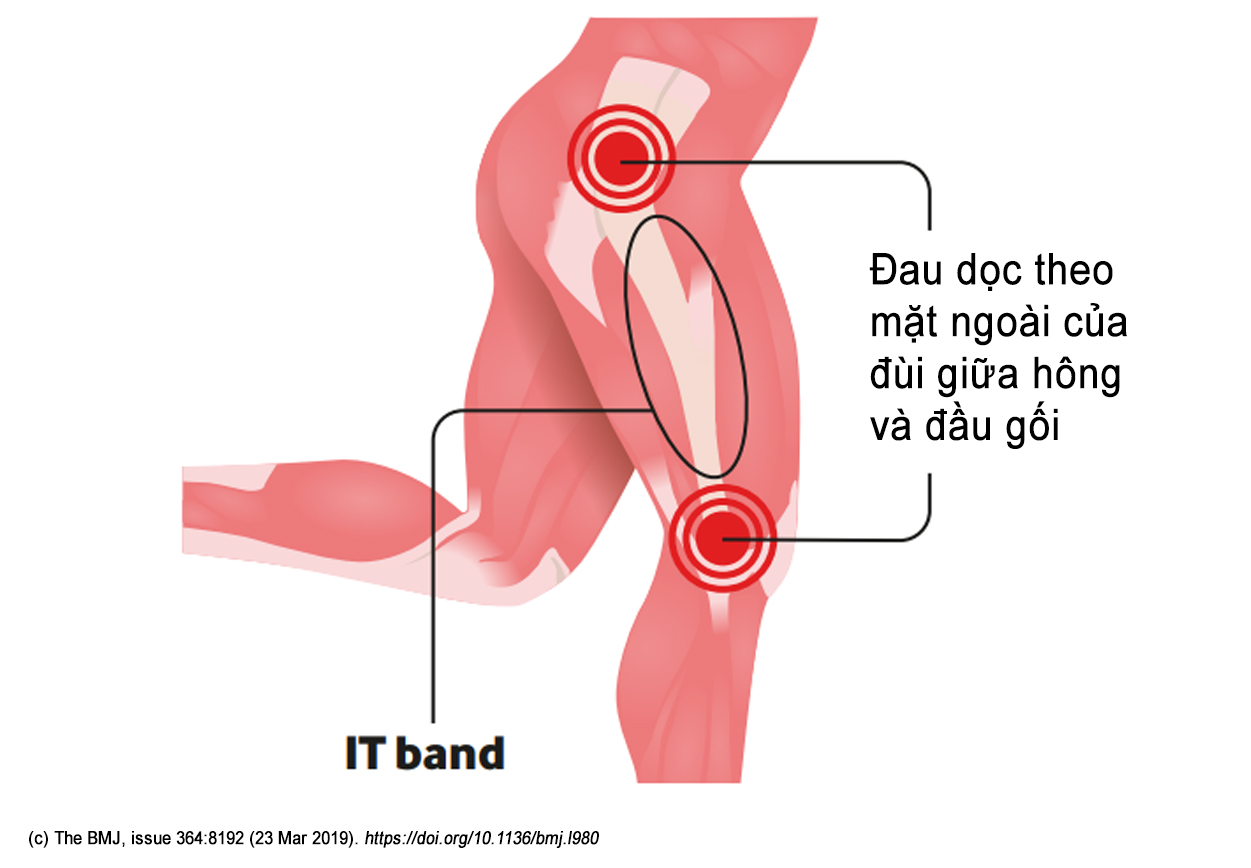 Đau dọc theo mặt ngoài của đùi giữa hông và đầu gối

IT band

(c) The BMJ, issue 364:8192 (23 Mar 2019). https://doi.org/10.1136/bmj.l980